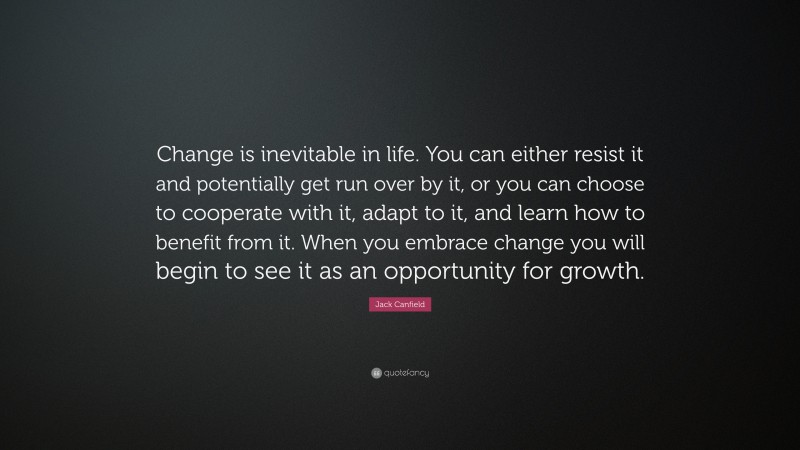 Change is inevitable in life. You can either resist it and potentially get run over by it, or you can choose to cooperate with it, adapt to it, and learn how to benefit from it. When you embrace change you will begin to see it as an opportunity for growth.

Jack Canfield

quotefancy